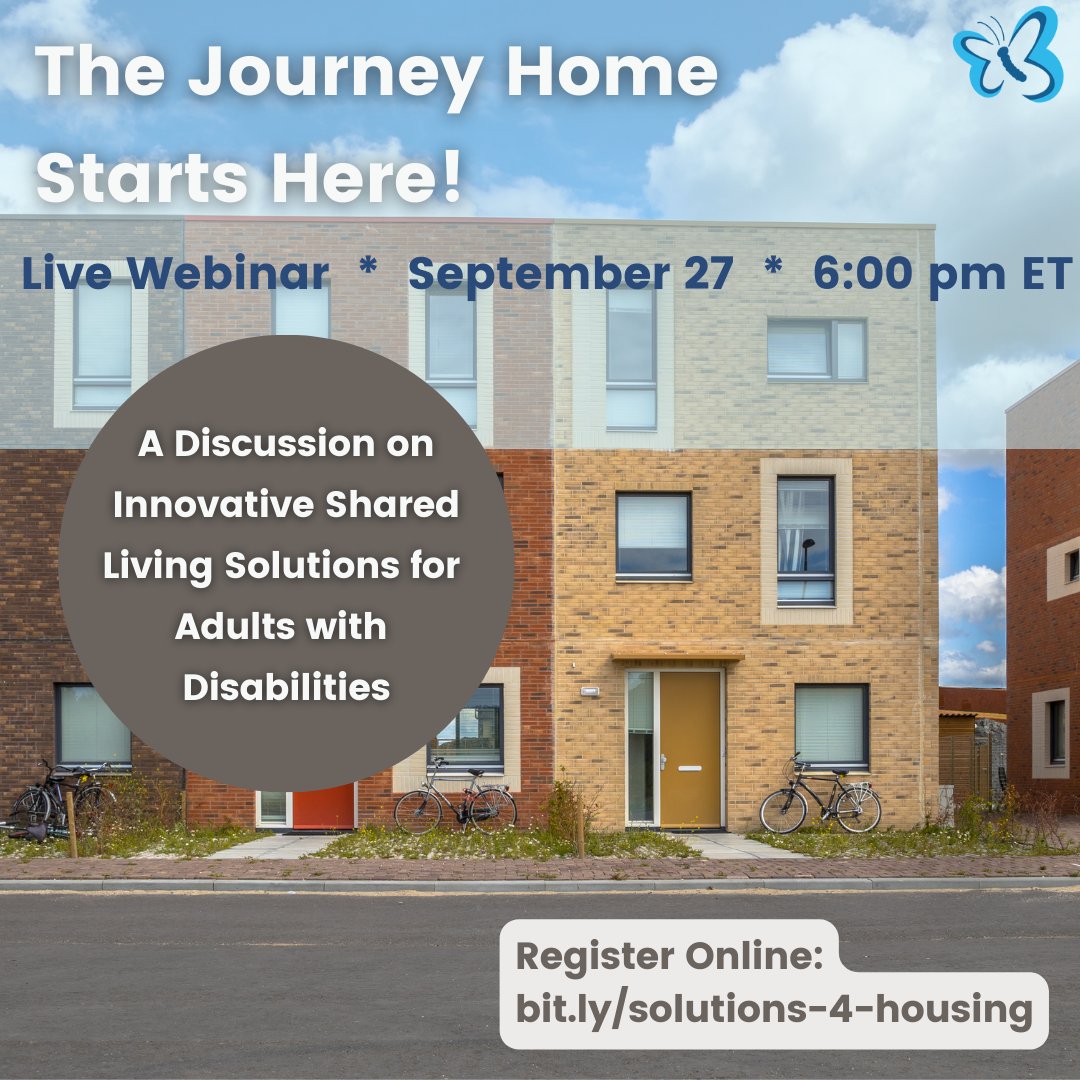 The Journey Home Starts Here!

Live Webinar * September 27 * 6:00 pm ET

A Discussion on Innovative Shared Living Solutions for Adults with Disabilities

Register Online:
bit.ly/solutions-4-housing